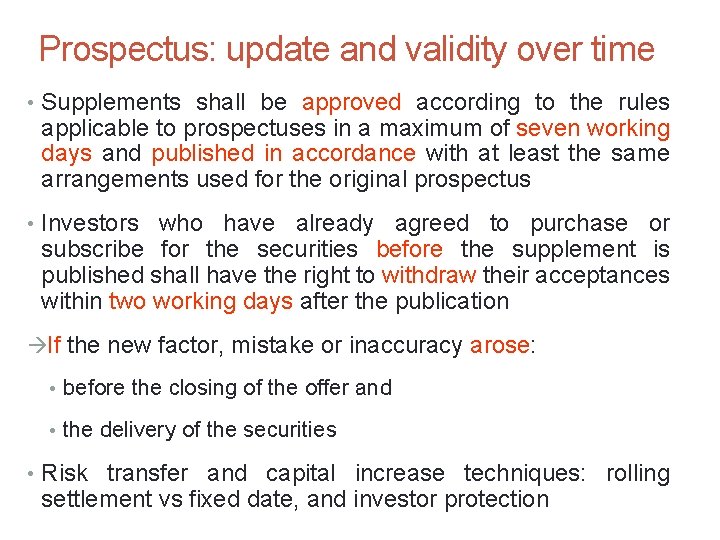 Prospectus: update and validity over time

• Supplements shall be approved according to the rules applicable to prospectuses in a maximum of seven working days and published in accordance with at least the same arrangements used for the original prospectus

• Investors who have already agreed to purchase or subscribe for the securities before the supplement is published shall have the right to withdraw their acceptances within two working days after the publication

→If the new factor, mistake or inaccuracy arose:

• before the closing of the offer and

• the delivery of the securities

• Risk transfer and capital increase techniques: rolling settlement vs fixed date, and investor protection